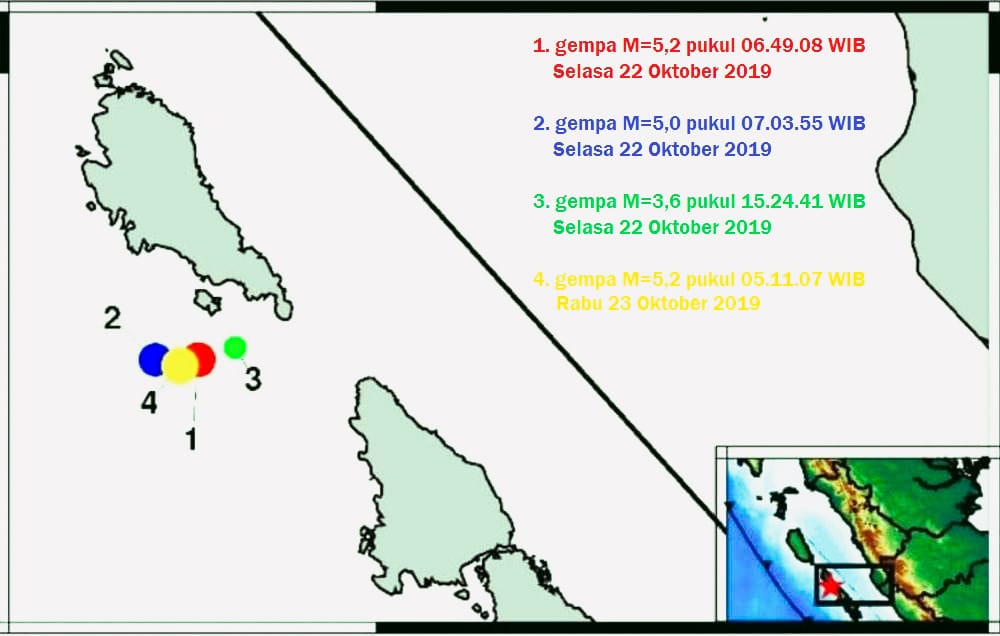 1. gempa M=5,2 pukul 06.49.08 WIB
Selasa 22 Oktober 2019

2. gempa M=5,0 pukul 07.03.55 WIB
Selasa 22 Oktober 2019

3. gempa M=3,6 pukul 15.24.41 WIB
Selasa 22 Oktober 2019

4. gempa M=5,2 pukul 05.11.07 WIB
Rabu 23 Oktober 2019

2

3

4

1